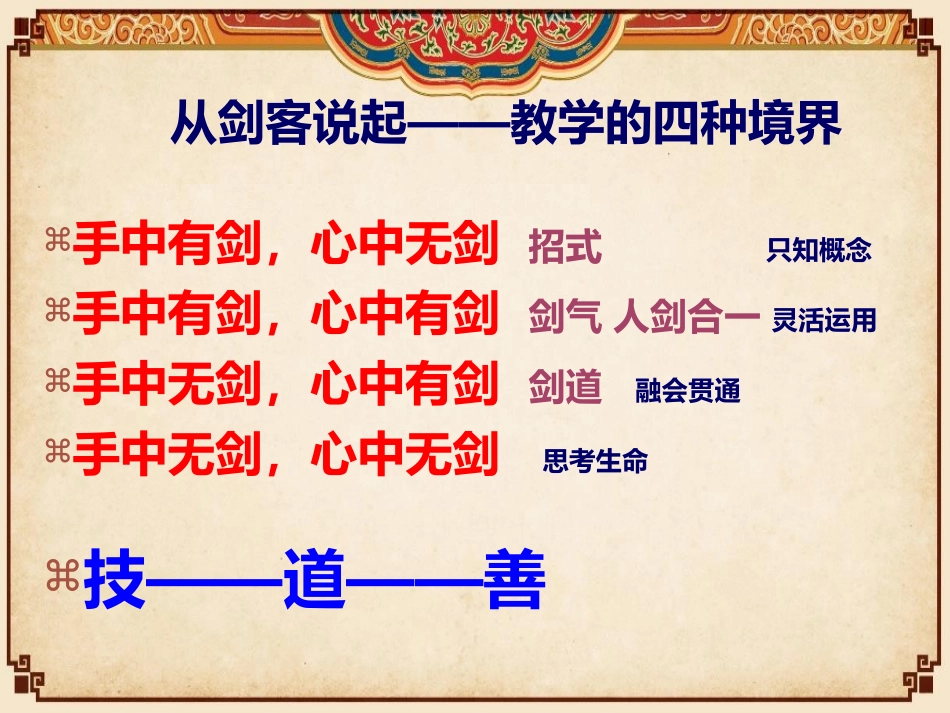 从剑客说起——教学的四种境界

⌘手中有剑，心中无剑 招式 只知概念

⌘手中有剑，心中有剑 剑气 人剑合一 灵活运用

⌘手中无剑，心中有剑 剑道 融会贯通

⌘手中无剑，心中无剑 思考生命

⌘技——道——善